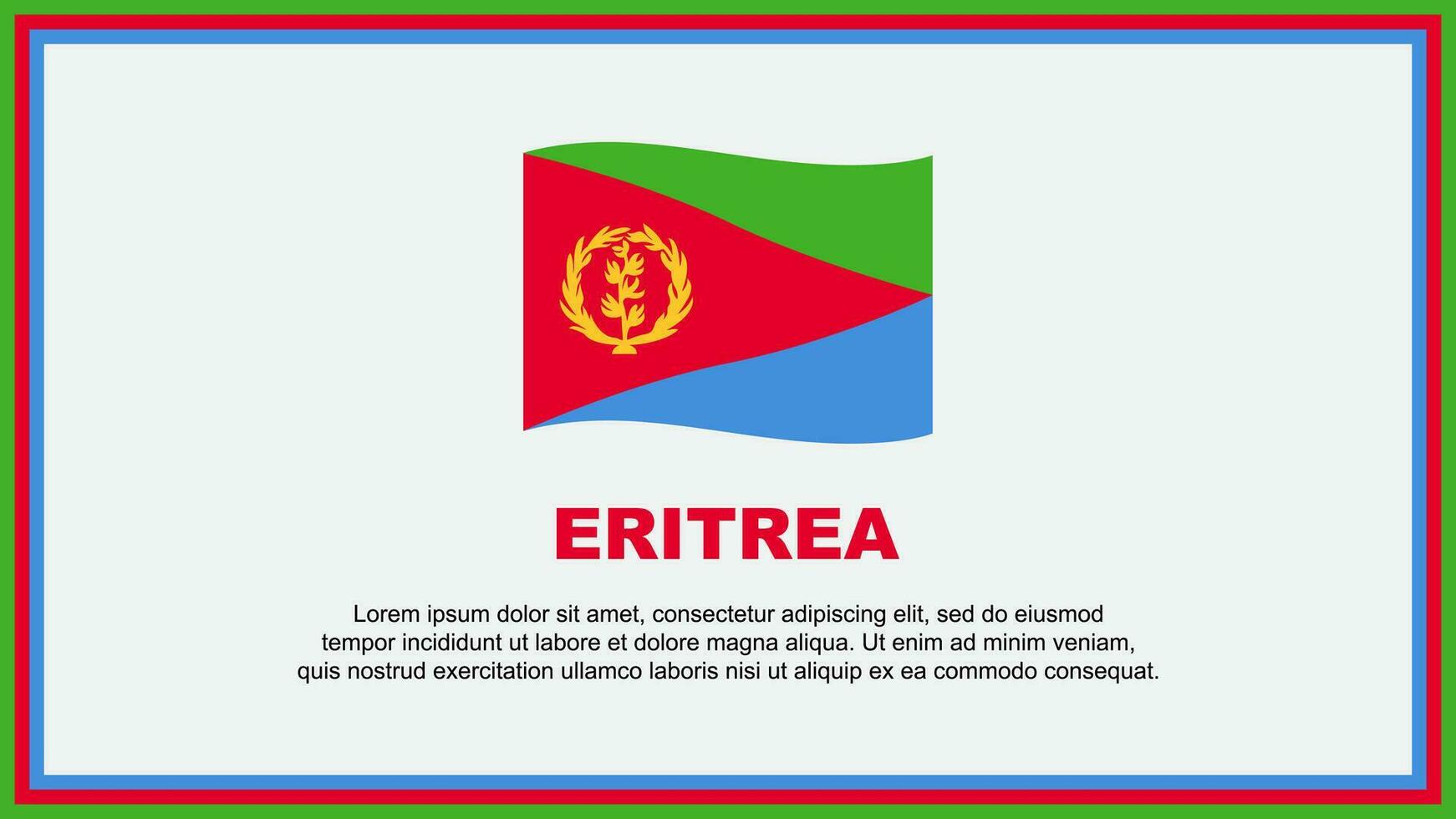 ERITREA

Lorem ipsum dolor sit amet, consectetur adipiscing elit, sed do eiusmod tempor incididunt ut labore et dolore magna aliqua. Ut enim ad minim veniam, quis nostrud exercitation ullamco laboris nisi ut aliquip ex ea commodo consequat.